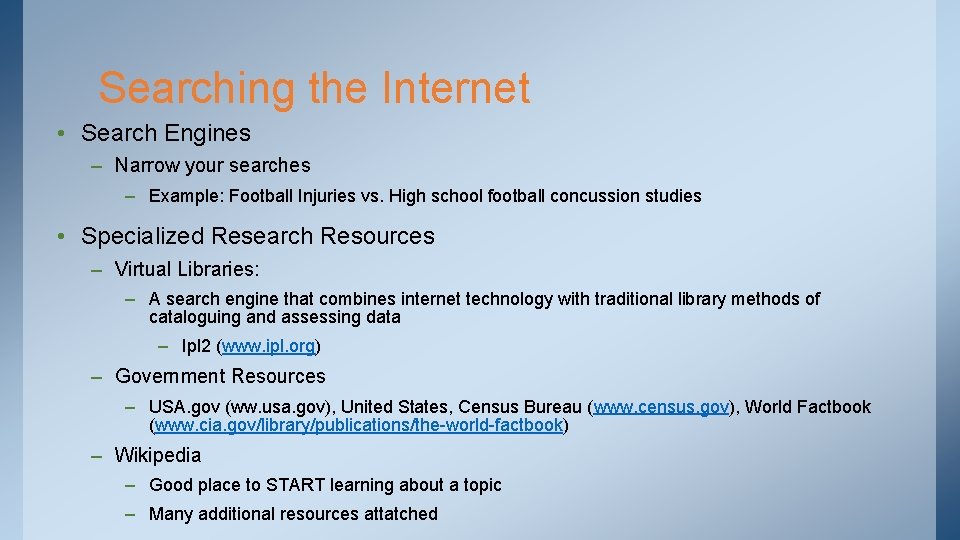 Searching the Internet

• Search Engines

– Narrow your searches

– Example: Football Injuries vs. High school football concussion studies

• Specialized Research Resources

– Virtual Libraries:

– A search engine that combines internet technology with traditional library methods of cataloguing and assessing data

– Ipl2 (www.ipl.org)

– Government Resources

– USA.gov (ww.usa.gov), United States, Census Bureau (www.census.gov), World Factbook (www.cia.gov/library/publications/the-world-factbook)

– Wikipedia

– Good place to START learning about a topic

– Many additional resources attatched